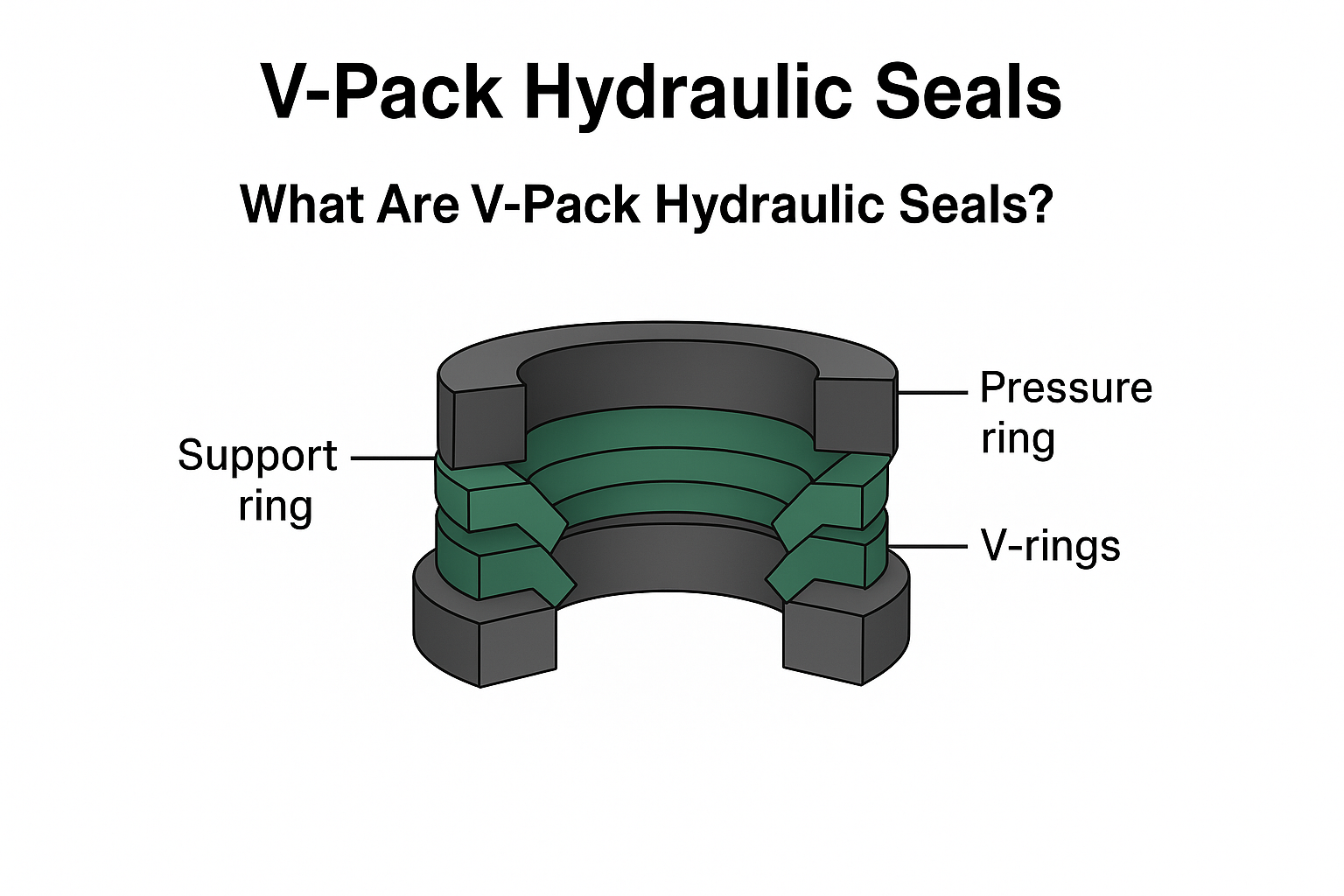 V-Pack Hydraulic Seals

What Are V-Pack Hydraulic Seals?

Support ring

Pressure ring

V-rings